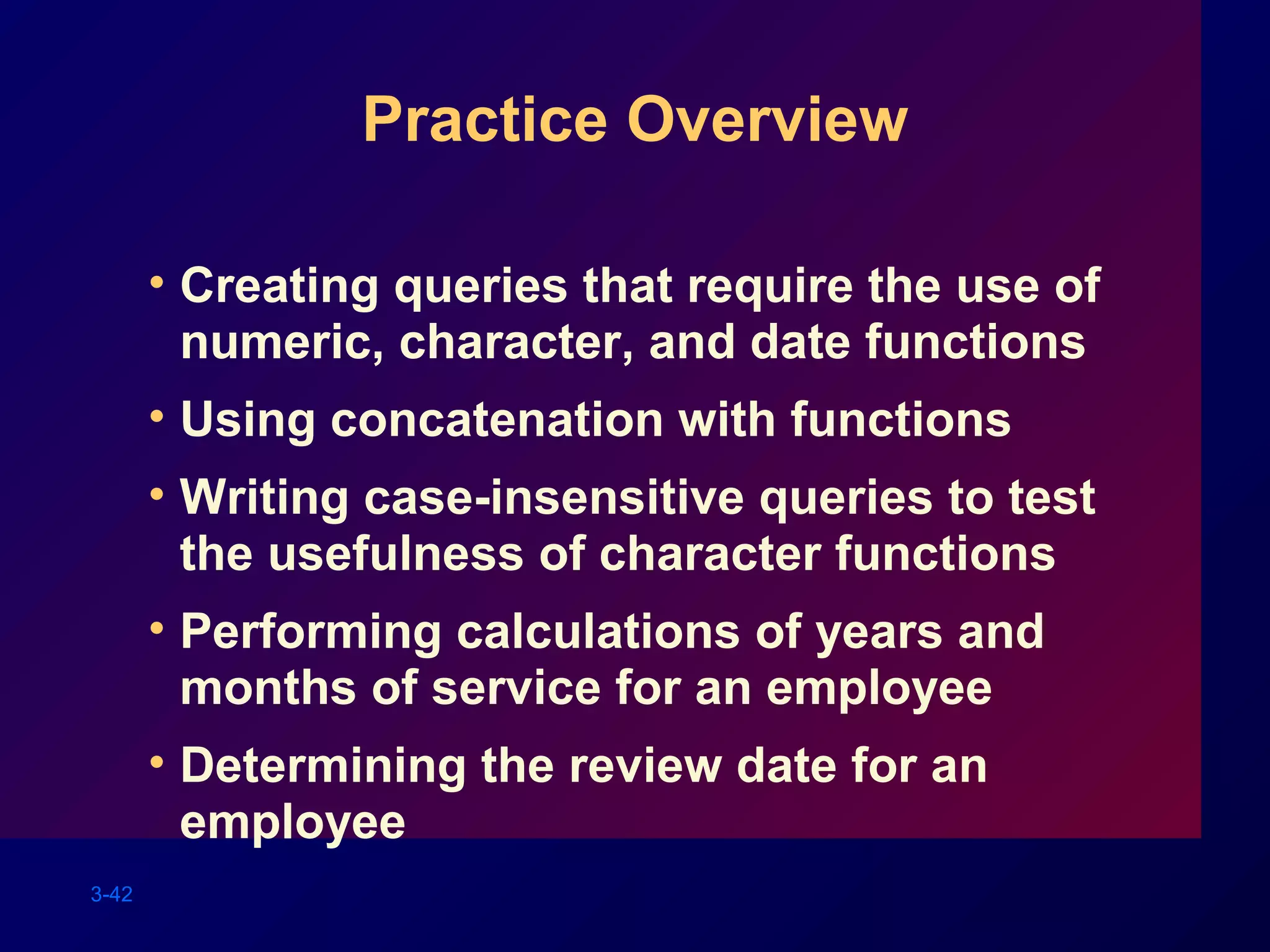 Practice Overview

• Creating queries that require the use of numeric, character, and date functions
• Using concatenation with functions
• Writing case-insensitive queries to test the usefulness of character functions
• Performing calculations of years and months of service for an employee
• Determining the review date for an employee

3-42